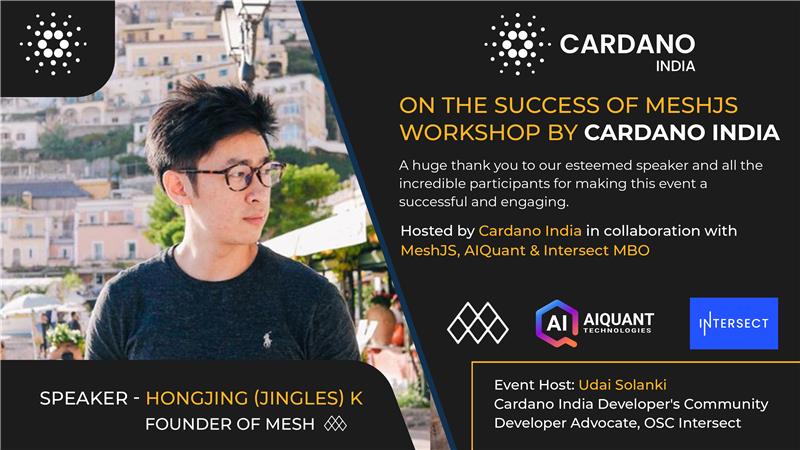 CARDANO
INDIA

ON THE SUCCESS OF MESHJS WORKSHOP BY CARDANO INDIA

A huge thank you to our esteemed speaker and all the incredible participants for making this event a successful and engaging.

Hosted by Cardano India in collaboration with MeshJS, AIQuant & Intersect MBO

AI AIQUANT TECHNOLOGIES

INTERSECT

SPEAKER - HONGJING (JINGLES) K
FOUNDER OF MESH

Event Host: Udai Solanki
Cardano India Developer's Community
Developer Advocate, OSC Intersect